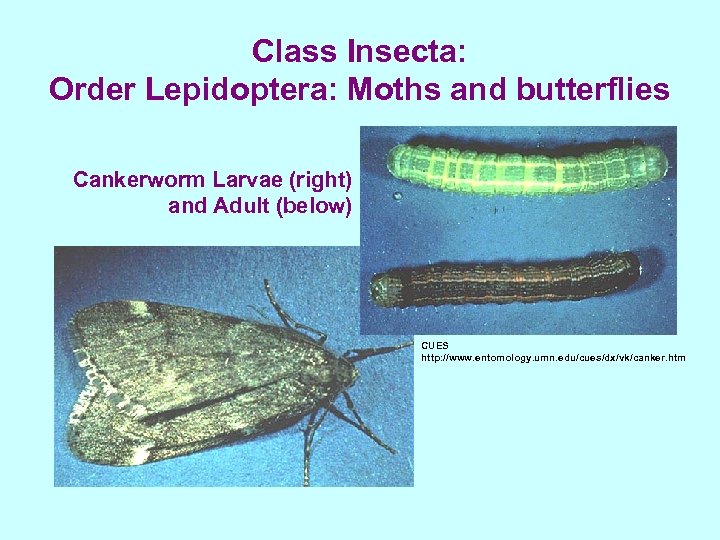 Class Insecta:
Order Lepidoptera: Moths and butterflies

Cankerworm Larvae (right) and Adult (below)

CUES
http://www.entomology.umn.edu/cues/dx/vk/canker.htm